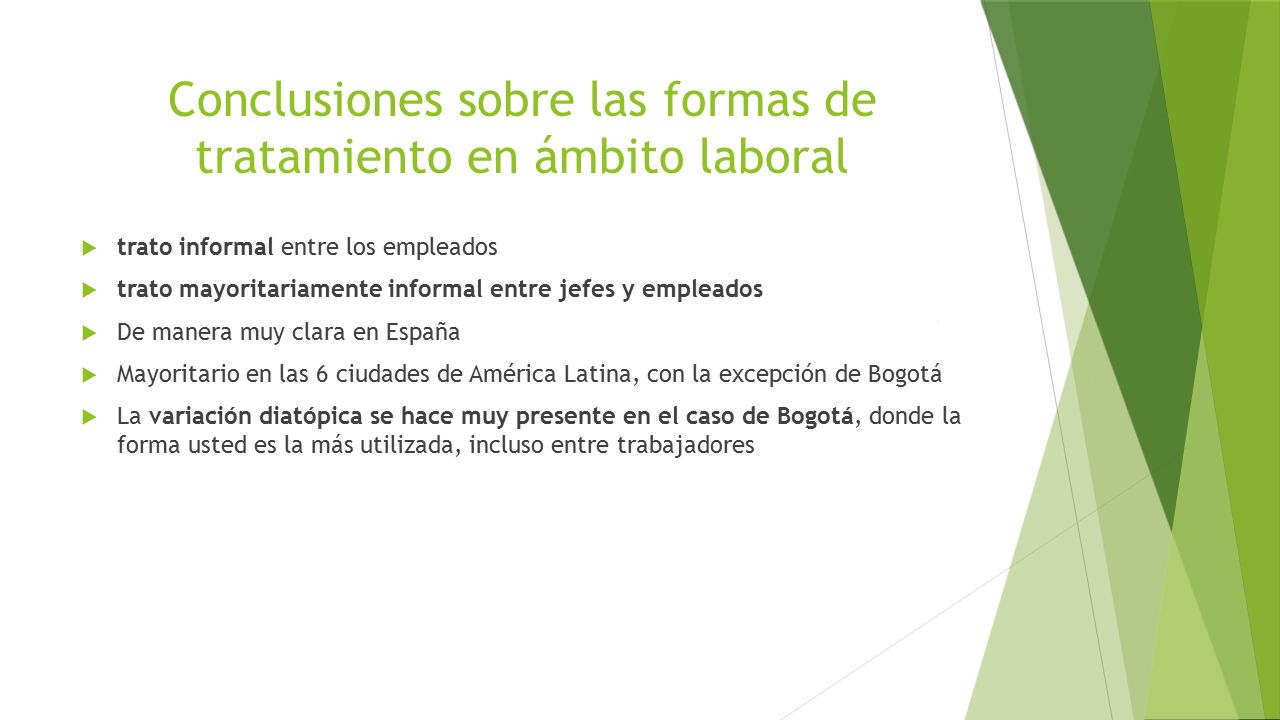 Conclusiones sobre las formas de tratamiento en ámbito laboral

trato informal entre los empleados

trato mayoritariamente informal entre jefes y empleados

De manera muy clara en España

Mayoritario en las 6 ciudades de América Latina, con la excepción de Bogotá

La variación diatópica se hace muy presente en el caso de Bogotá, donde la forma usted es la más utilizada, incluso entre trabajadores